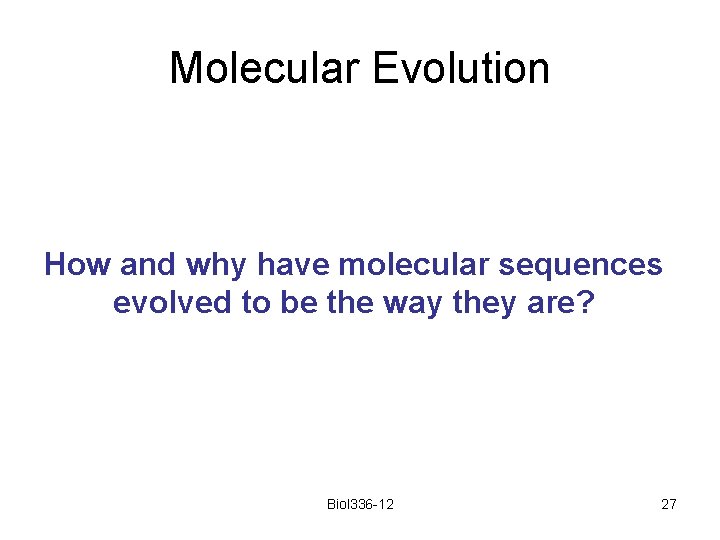 Molecular Evolution

How and why have molecular sequences evolved to be the way they are?

Biol336-12

27